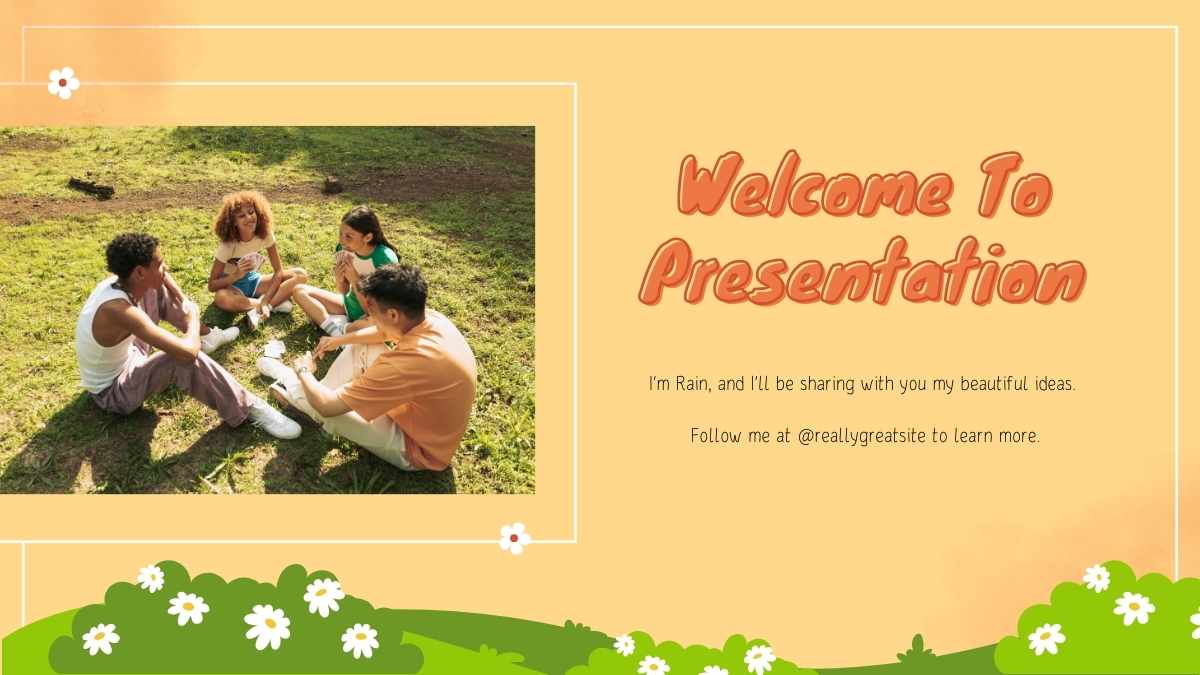 Welcome To Presentation

I'm Rain, and I'll be sharing with you my beautiful ideas.

Follow me at @reallygreatsite to learn more.